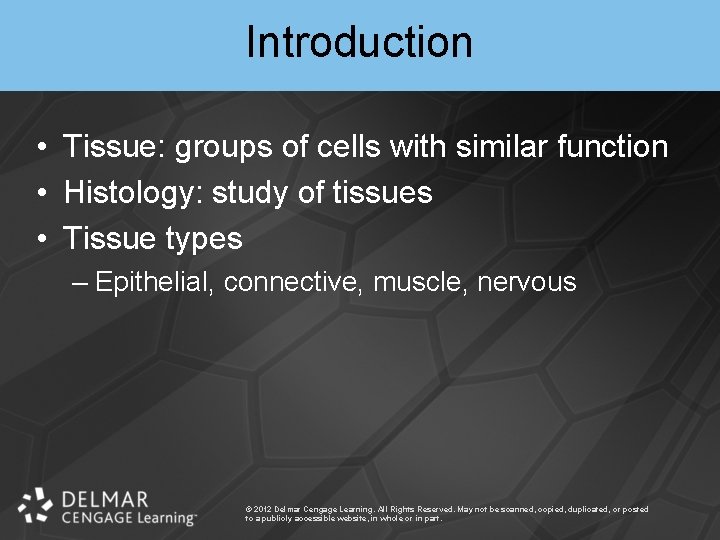 Introduction

• Tissue: groups of cells with similar function
• Histology: study of tissues
• Tissue types
– Epithelial, connective, muscle, nervous

DELMAR CENGAGE Learning™

© 2012 Delmar Cengage Learning. All Rights Reserved. May not be scanned, copied, duplicated, or posted to a publicly accessible website, in whole or in part.